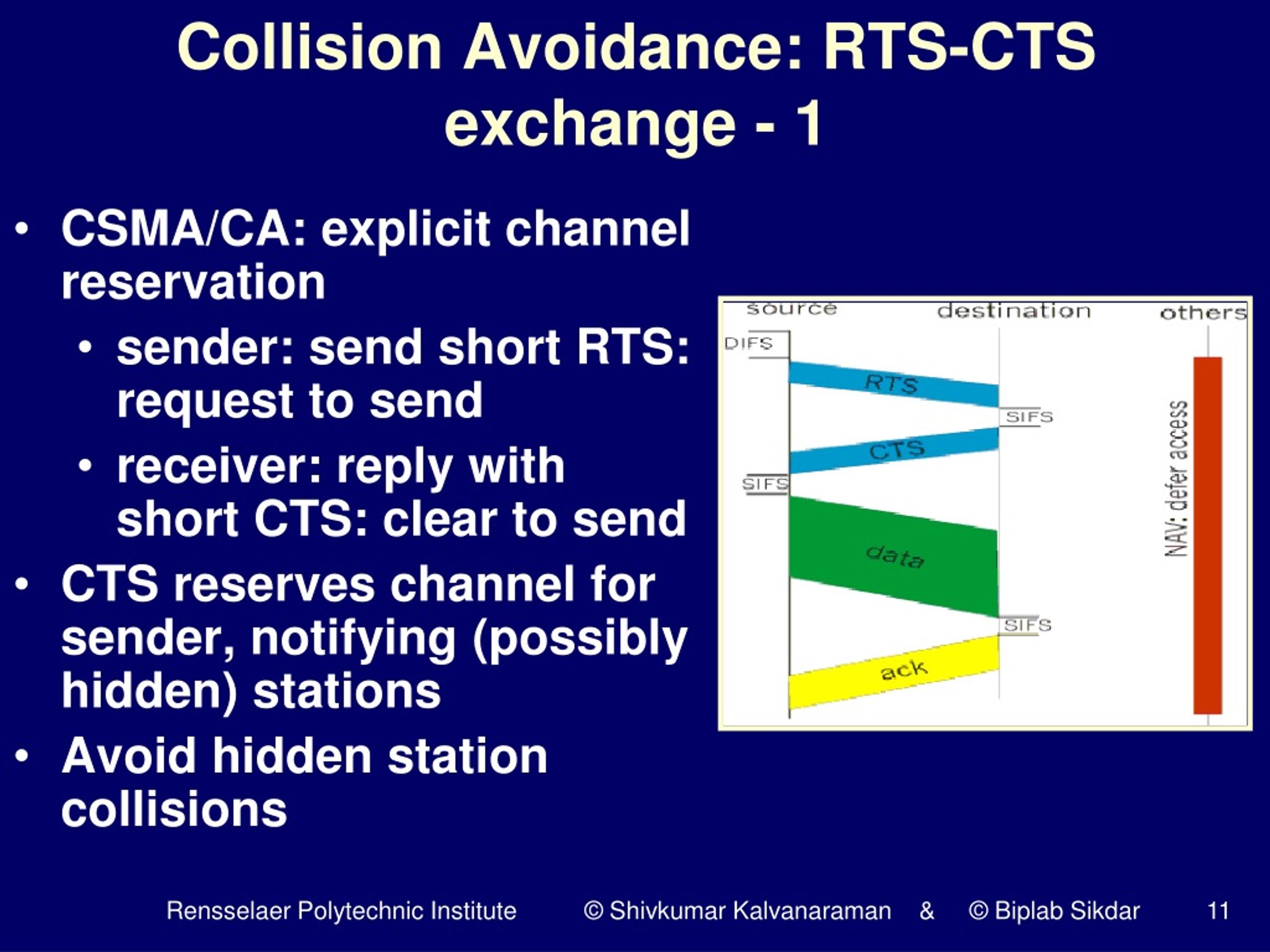 Collision Avoidance: RTS-CTS exchange - 1

• CSMA/CA: explicit channel reservation
  • sender: send short RTS: request to send
  • receiver: reply with short CTS: clear to send
• CTS reserves channel for sender, notifying (possibly hidden) stations
• Avoid hidden station collisions

source
destination
others
DIFS
RTS
SIFS
CTS
SIFS
data
SIFS
ack
NAV: defer access

Rensselaer Polytechnic Institute © Shivkumar Kalvanaraman & © Biplab Sikdar 11